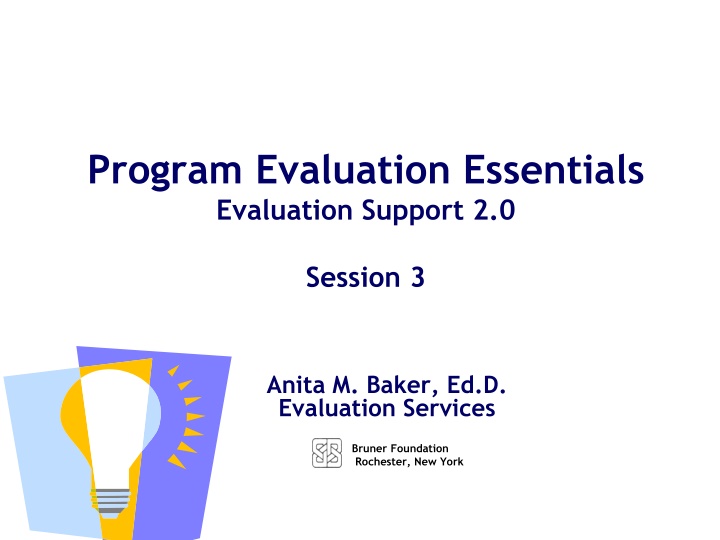 Program Evaluation Essentials
Evaluation Support 2.0

Session 3

Anita M. Baker, Ed.D.
Evaluation Services

Bruner Foundation
Rochester, New York